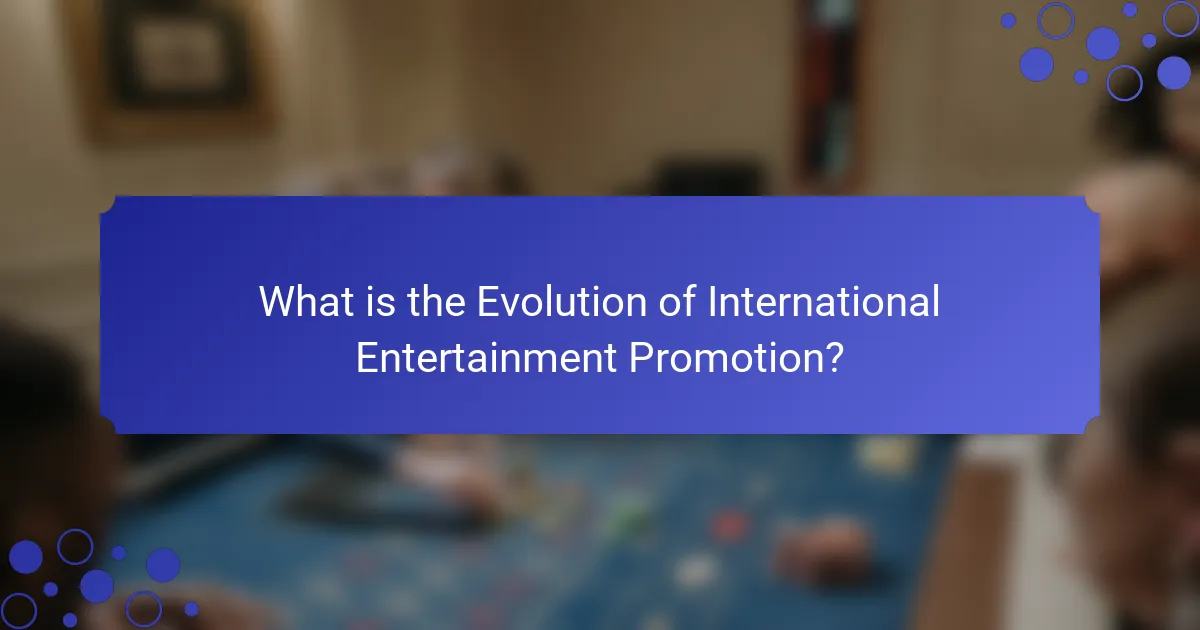 What is the Evolution of International Entertainment Promotion?